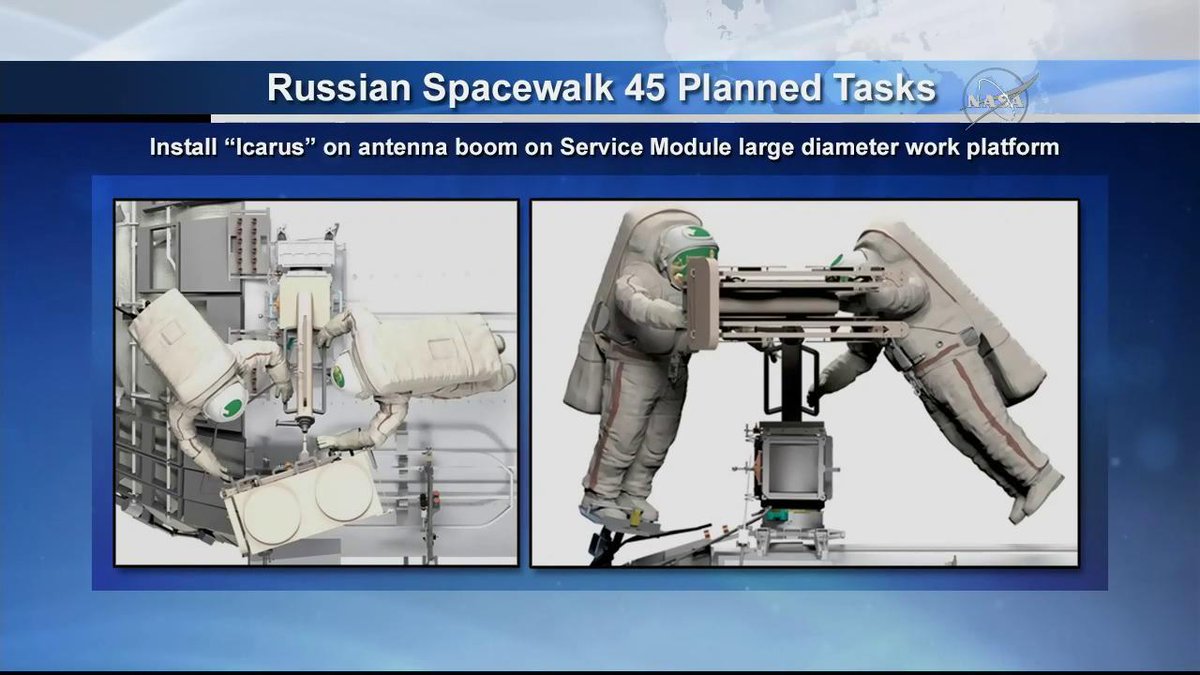 Russian Spacewalk 45 Planned Tasks

NASA

Install “Icarus” on antenna boom on Service Module large diameter work platform